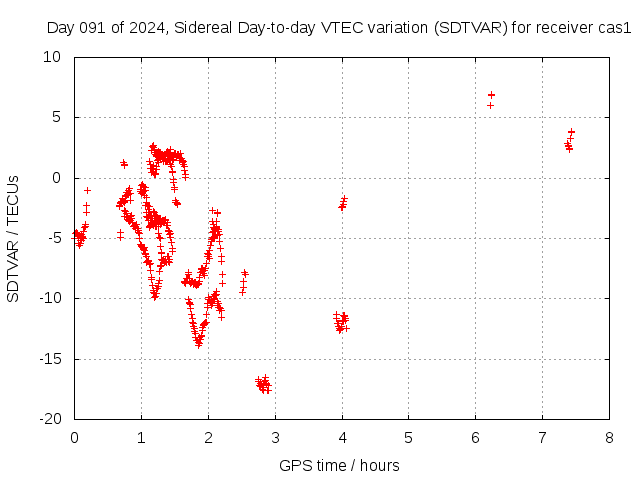 Day 091 of 2024, Sidereal Day-to-day VTEC variation (SDTVAR) for receiver cas1

SDTVAR / TECUs

10
5
0
-5
-10
-15
-20

0 1 2 3 4 5 6 7 8

GPS time / hours